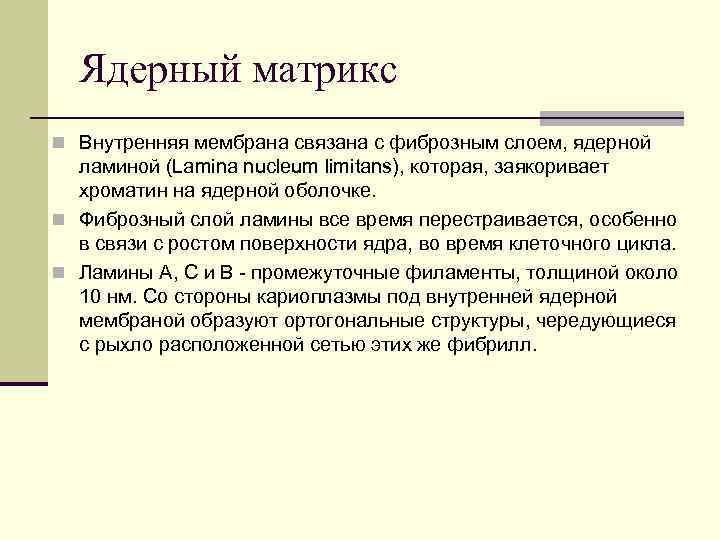 Ядерный матрикс

Внутренняя мембрана связана с фиброзным слоем, ядерной ламиной (Lamina nucleum limitans), которая, заякоривает хроматин на ядерной оболочке.

Фиброзный слой ламины все время перестраивается, особенно в связи с ростом поверхности ядра, во время клеточного цикла.

Ламины А, С и В - промежуточные филаменты, толщиной около 10 нм. Со стороны кариоплазмы под внутренней ядерной мембраной образуют ортогональные структуры, чередующиеся с рыхло расположенной сетью этих же фибрилл.